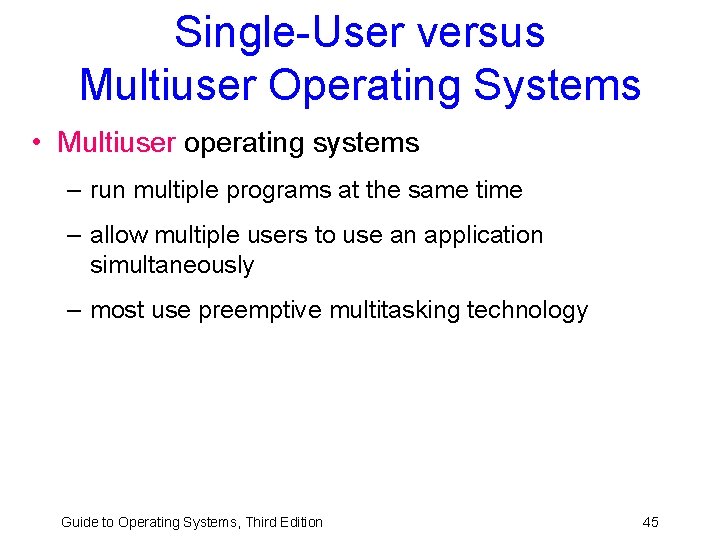 Single-User versus
Multiuser Operating Systems

• Multiuser operating systems

– run multiple programs at the same time

– allow multiple users to use an application simultaneously

– most use preemptive multitasking technology

Guide to Operating Systems, Third Edition

45